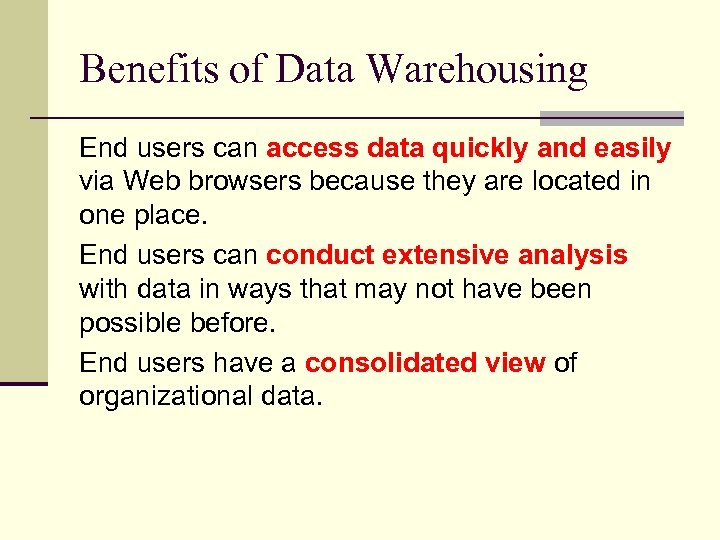 Benefits of Data Warehousing

End users can access data quickly and easily via Web browsers because they are located in one place.

End users can conduct extensive analysis with data in ways that may not have been possible before.

End users have a consolidated view of organizational data.